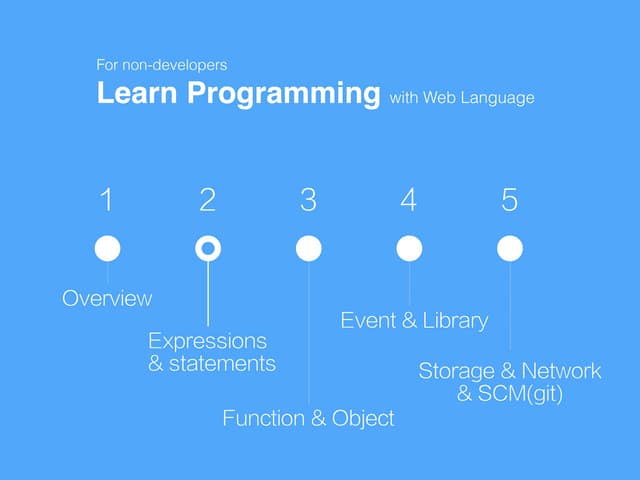 For non-developers
Learn Programming with Web Language

1
Overview

2
Expressions & statements

3
Function & Object

4
Event & Library

5
Storage & Network & SCM(git)